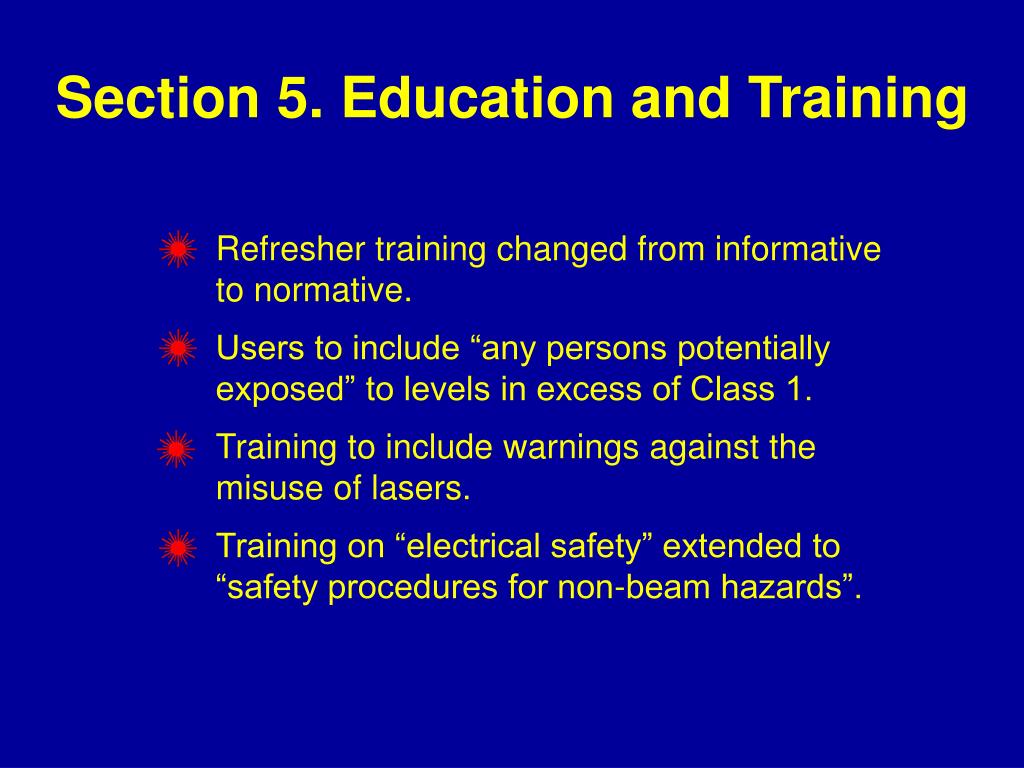 Section 5. Education and Training

Refresher training changed from informative to normative.

Users to include “any persons potentially exposed” to levels in excess of Class 1.

Training to include warnings against the misuse of lasers.

Training on “electrical safety” extended to “safety procedures for non-beam hazards”.